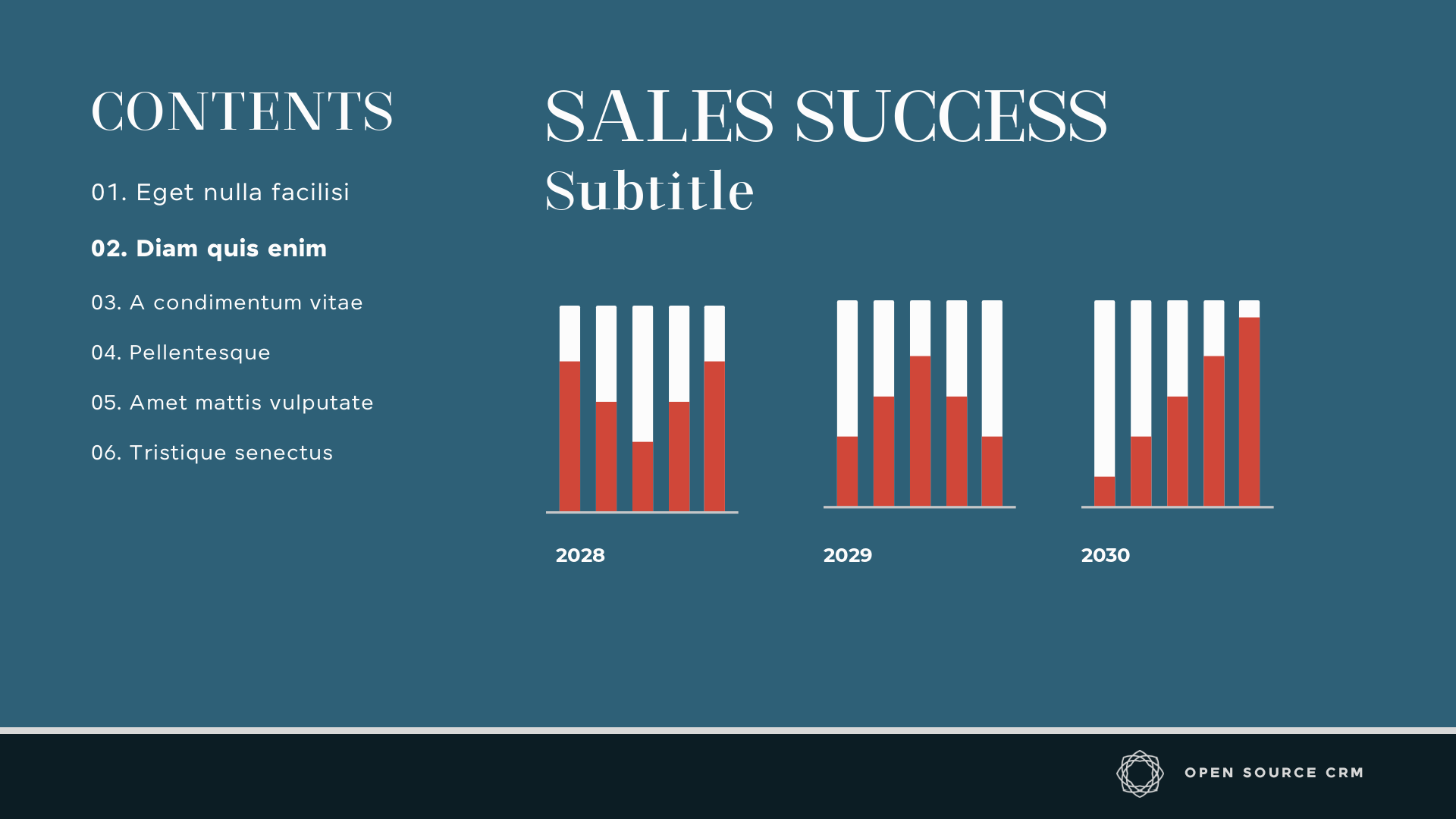 CONTENTS

01. Eget nulla facilisi

02. Diam quis enim

03. A condimentum vitae

04. Pellentesque

05. Amet mattis vulputate

06. Tristique senectus

SALES SUCCESS
Subtitle

2028

2029

2030

OPEN SOURCE CRM